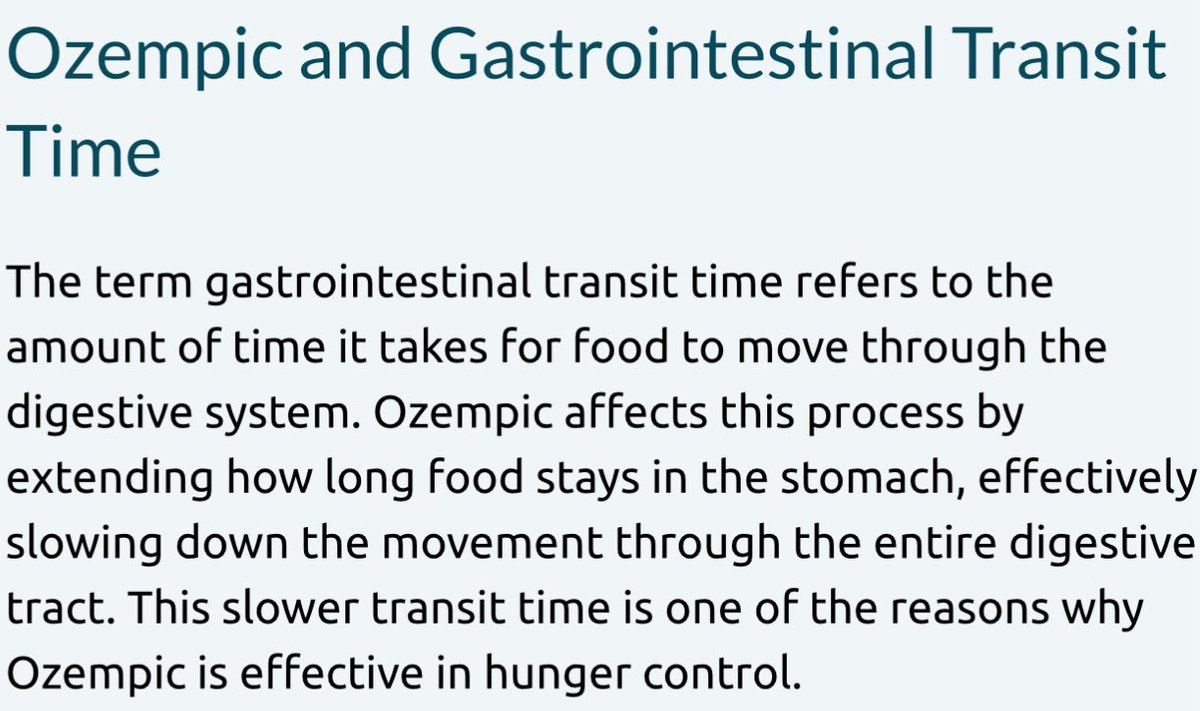 Ozempic and Gastrointestinal Transit Time

The term gastrointestinal transit time refers to the amount of time it takes for food to move through the digestive system. Ozempic affects this process by extending how long food stays in the stomach, effectively slowing down the movement through the entire digestive tract. This slower transit time is one of the reasons why Ozempic is effective in hunger control.